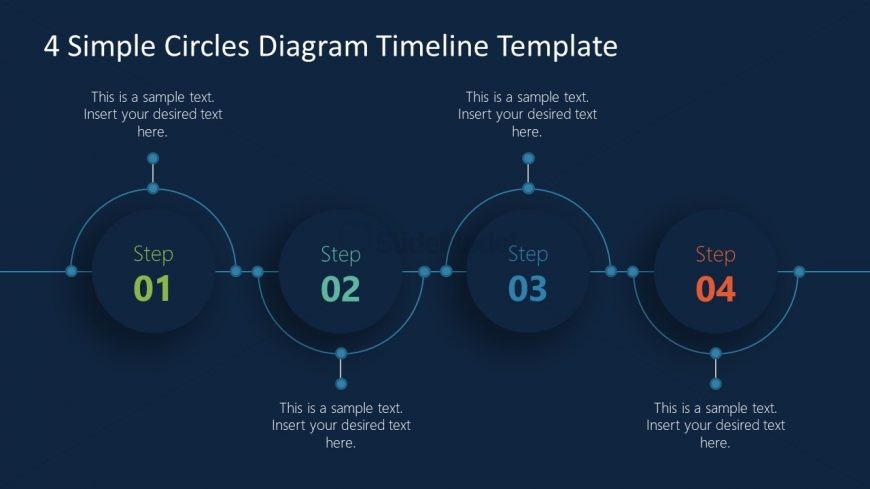 4 Simple Circles Diagram Timeline Template

This is a sample text. Insert your desired text here.

This is a sample text. Insert your desired text here.

Step 01

Step 02

Step 03

Step 04

This is a sample text. Insert your desired text here.

This is a sample text. Insert your desired text here.